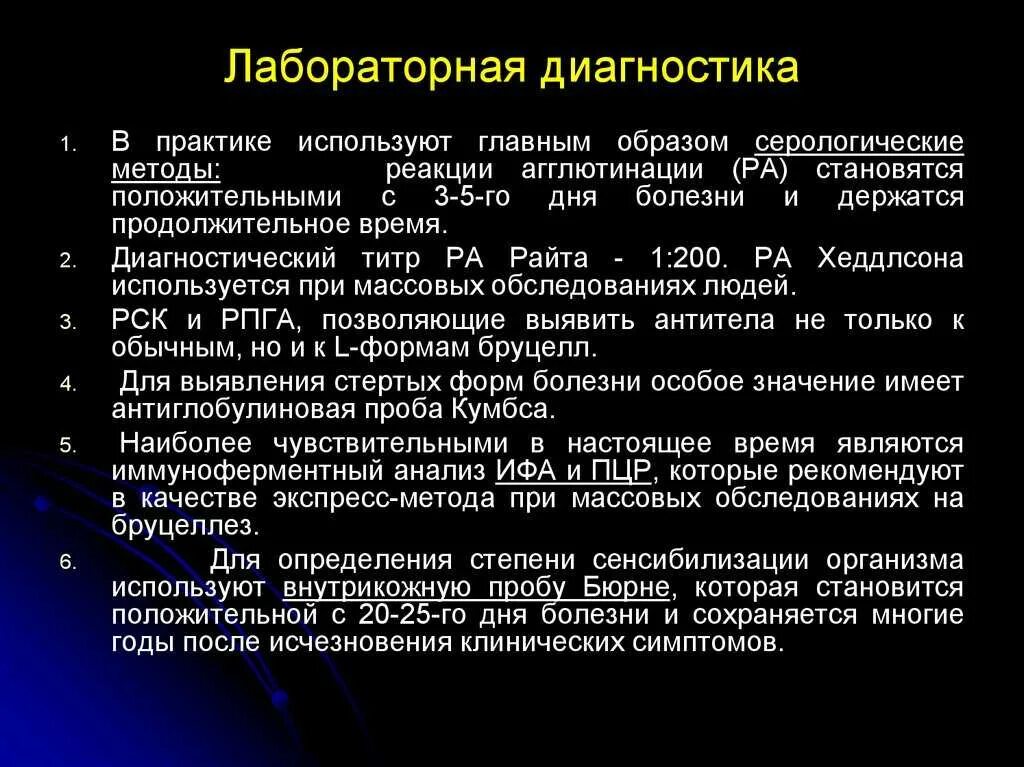 Лабораторная диагностика

1. В практике используют главным образом серологические методы: реакции агглютинации (РА) становятся положительными с 3-5-го дня болезни и держатся продолжительное время.
2. Диагностический титр РА Райта - 1:200. РА Хеддлсона используется при массовых обследованиях людей.
3. РСК и РПГА, позволяющие выявить антитела не только к обычным, но и к L-формам бруцелл.
4. Для выявления стертых форм болезни особое значение имеет антиглобулиновая проба Кумбса.
5. Наиболее чувствительными в настоящее время являются иммуноферментный анализ ИФА и ПЦР, которые рекомендуют в качестве экспресс-метода при массовых обследованиях на бруцеллез.
6. Для определения степени сенсибилизации организма используют внутрикожную пробу Бюрне, которая становится положительной с 20-25-го дня болезни и сохраняется многие годы после исчезновения клинических симптомов.